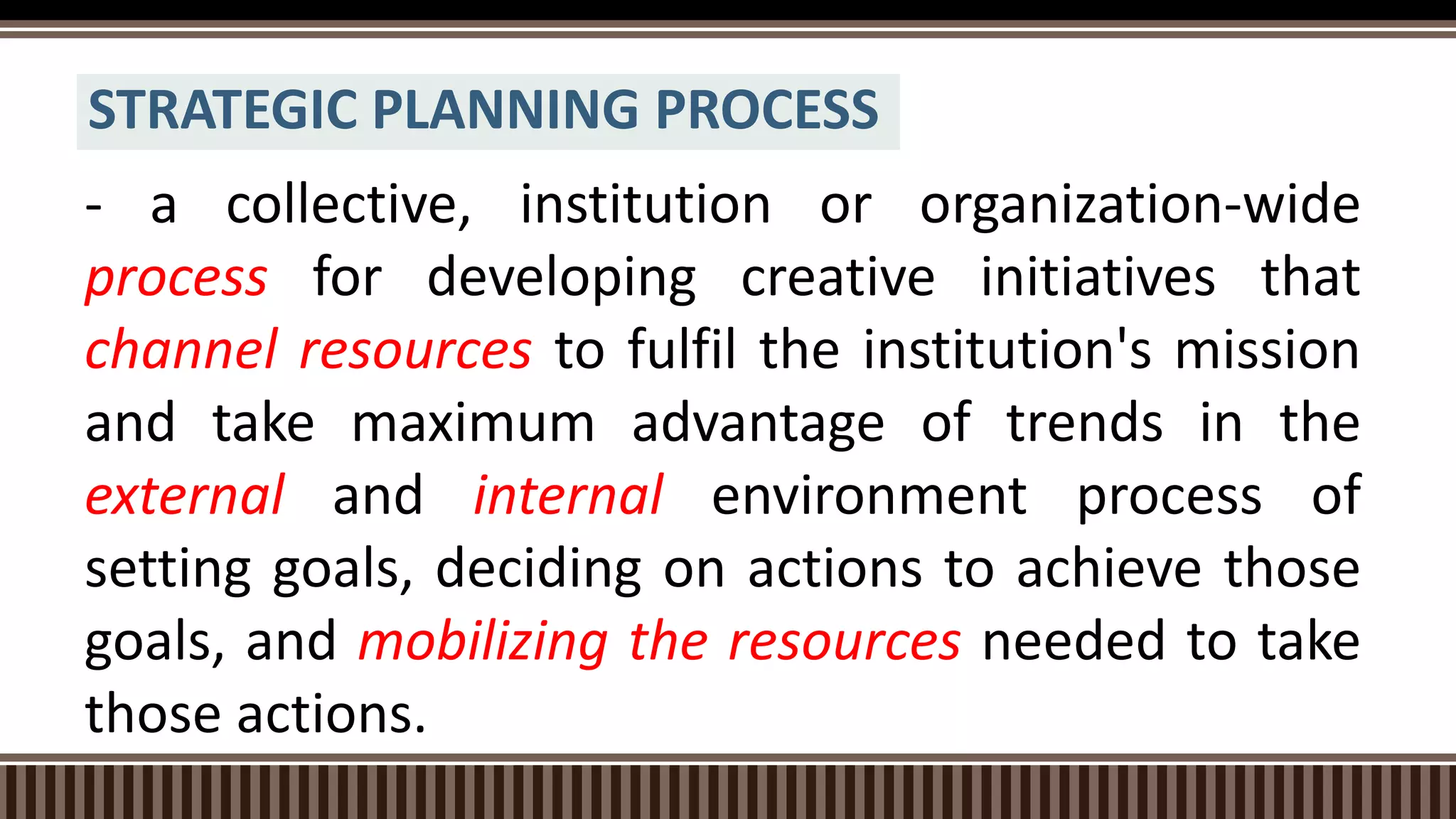 STRATEGIC PLANNING PROCESS

- a collective, institution or organization-wide process for developing creative initiatives that channel resources to fulfil the institution's mission and take maximum advantage of trends in the external and internal environment process of setting goals, deciding on actions to achieve those goals, and mobilizing the resources needed to take those actions.